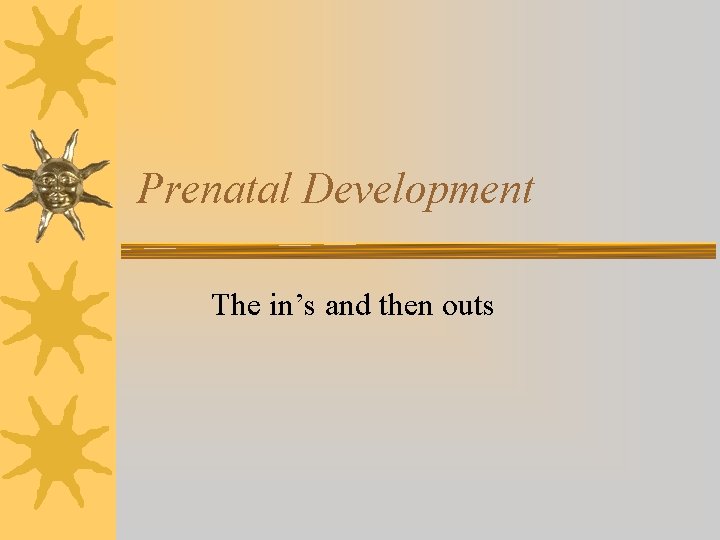 Prenatal Development

The in’s and then outs